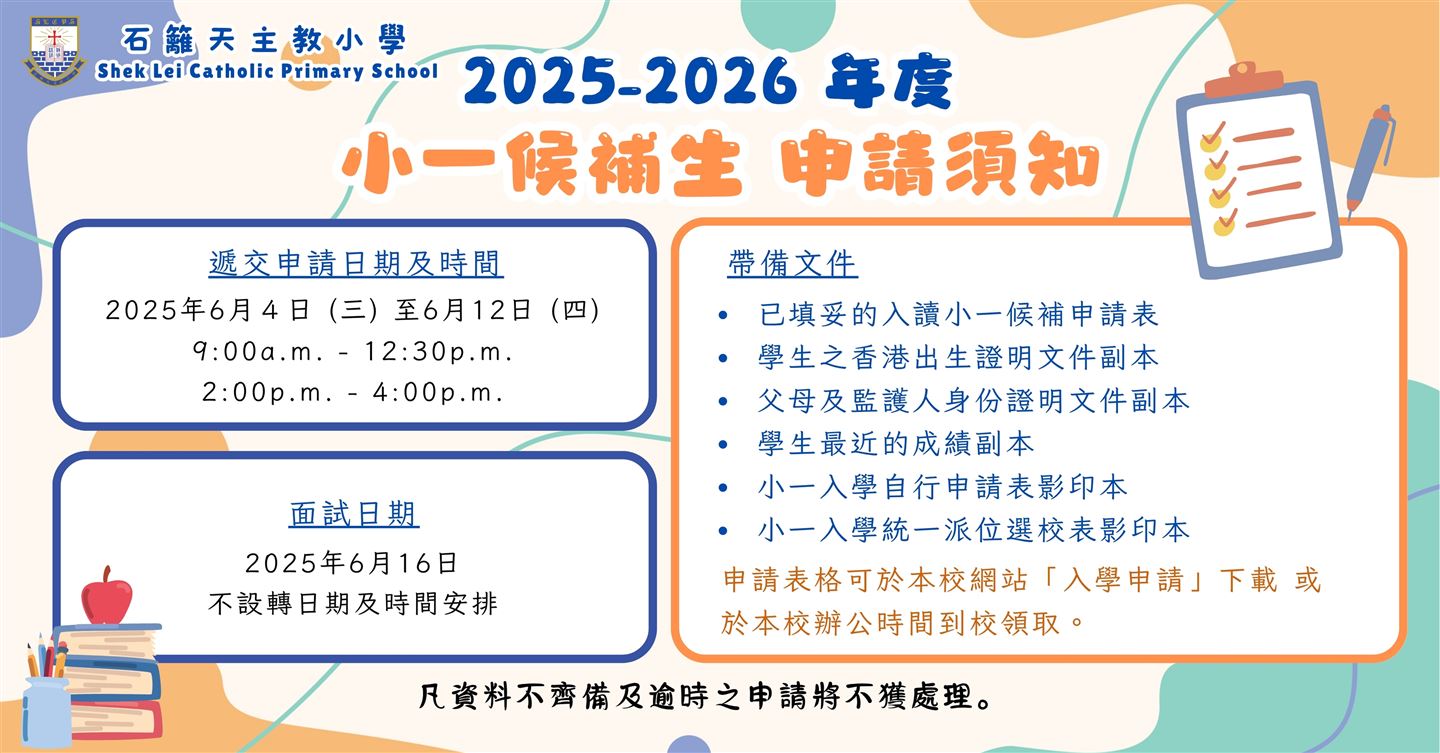 石籬天主教小學
Shek Lei Catholic Primary School

2025-2026 年度
小一候補生 申請須知

遞交申請日期及時間
2025年6月4日 (三) 至6月12日 (四)
9:00a.m. - 12:30p.m.
2:00p.m. - 4:00p.m.

面試日期
2025年6月16日
不設轉日期及時間安排

帶備文件
• 已填妥的入讀小一候補申請表
• 學生之香港出生證明文件副本
• 父母及監護人身份證明文件副本
• 學生最近的成績副本
• 小一入學自行申請表影印本
• 小一入學統一派位選校表影印本

申請表格可於本校網站「入學申請」下載 或於本校辦公時間到校領取。

凡資料不齊備及逾時之申請將不獲處理。